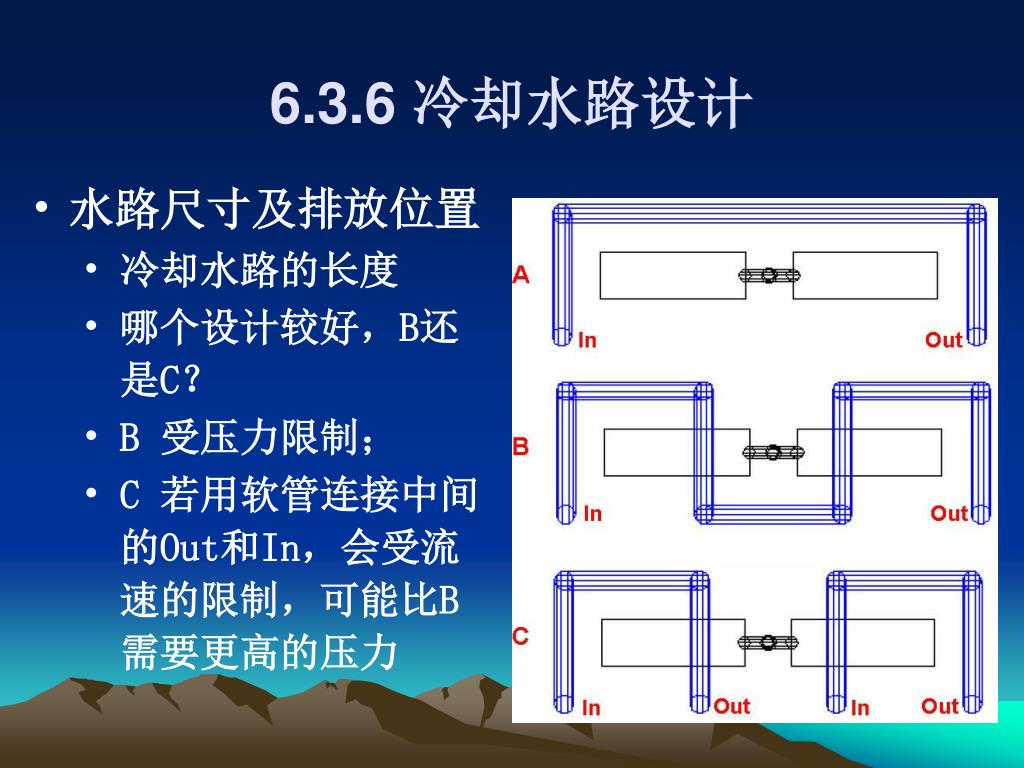 6.3.6 冷却水路设计

• 水路尺寸及排放位置
  • 冷却水路的长度
  • 哪个设计较好，B还是C?
  • B 受压力限制；
  • C 若用软管连接中间的Out和In，会受流速的限制，可能比B需要更高的压力

A
In
Out
B
In
Out
C
In
Out
In
Out